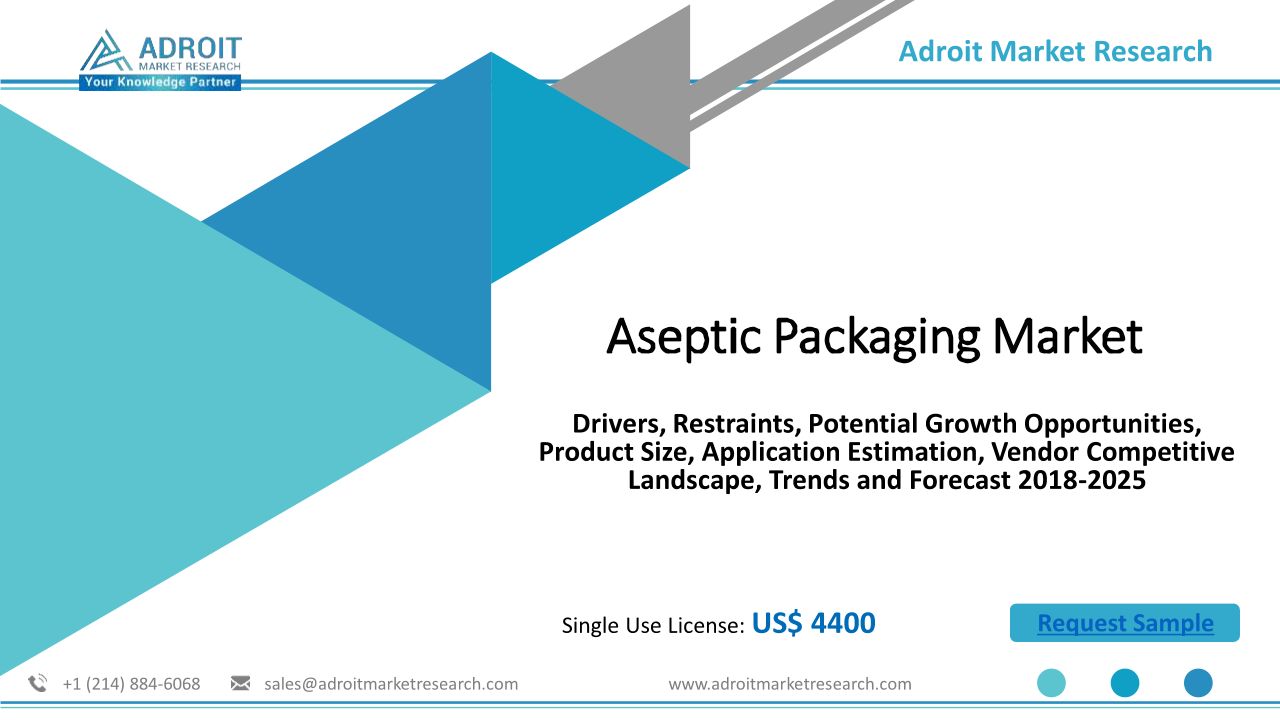 ADROIT
MARKET RESEARCH
Your Knowledge Partner

Adroit Market Research

Aseptic Packaging Market

Drivers, Restraints, Potential Growth Opportunities, Product Size, Application Estimation, Vendor Competitive Landscape, Trends and Forecast 2018-2025

Single Use License: US$ 4400

Request Sample

+1 (214) 884-6068 sales@adroitmarketresearch.com www.adroitmarketresearch.com